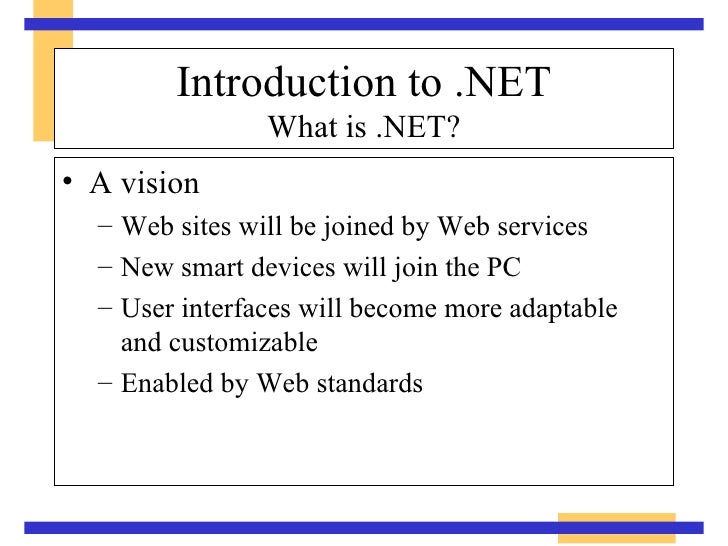 Introduction to .NET
What is .NET?

• A vision
  – Web sites will be joined by Web services
  – New smart devices will join the PC
  – User interfaces will become more adaptable and customizable
  – Enabled by Web standards